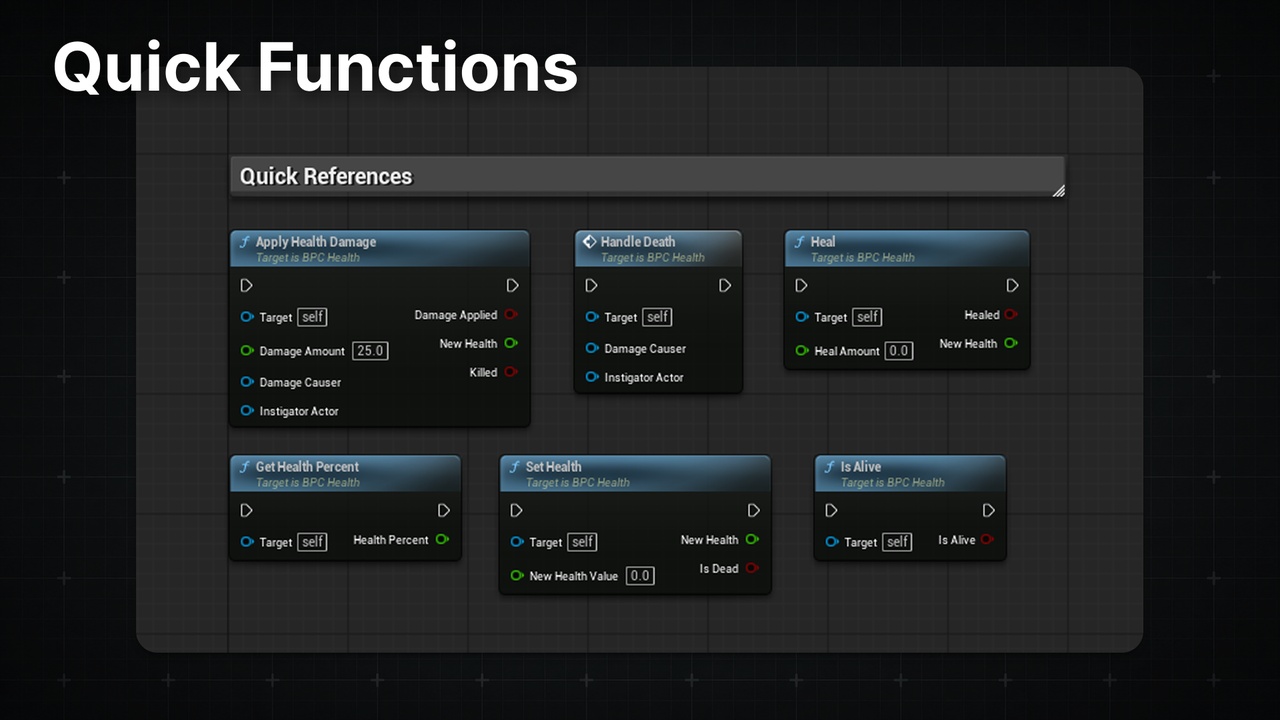 Quick Functions

Quick References

f Apply Health Damage
Target is BPC Health
Target self
Damage Amount 25.0
Damage Causer
Instigator Actor
Damage Applied
New Health
Killed

Handle Death
Target is BPC Health
Target self
Damage Causer
Instigator Actor

f Heal
Target is BPC Health
Target self
Heal Amount 0.0
Healed
New Health

f Get Health Percent
Target is BPC Health
Target self
Health Percent

f Set Health
Target is BPC Health
Target self
New Health Value 0.0
New Health
Is Dead

f Is Alive
Target is BPC Health
Target self
Is Alive